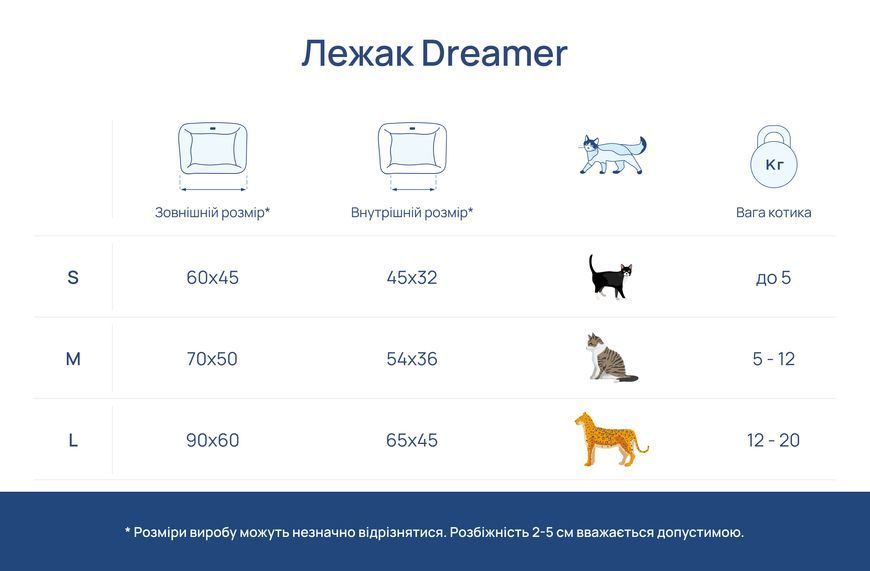 Лежак Dreamer

| | Зовнішній розмір* | Внутрішній розмір* | | Кг Вага котика |
|---|---|---|---|---|
| S | 60x45 | 45x32 | | до 5 |
| M | 70x50 | 54x36 | | 5 - 12 |
| L | 90x60 | 65x45 | | 12 - 20 |

* Розміри виробу можуть незначно відрізнятися. Розбіжність 2-5 см вважається допустимою.